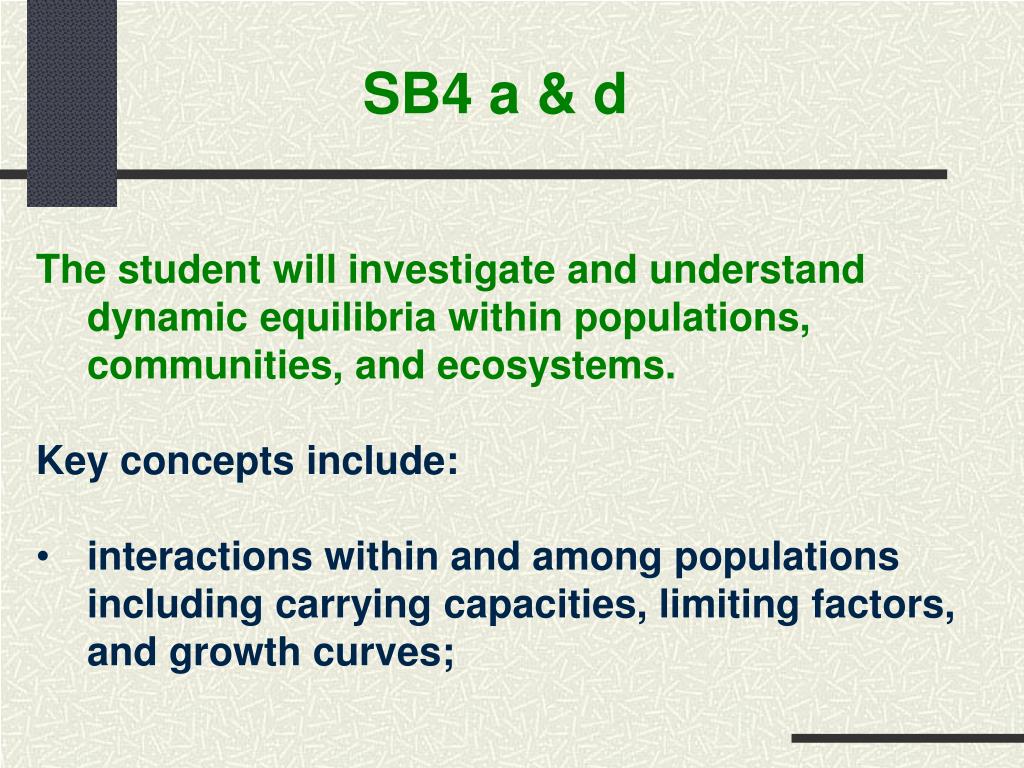 SB4 a & d

The student will investigate and understand dynamic equilibria within populations, communities, and ecosystems.

Key concepts include:

• interactions within and among populations including carrying capacities, limiting factors, and growth curves;